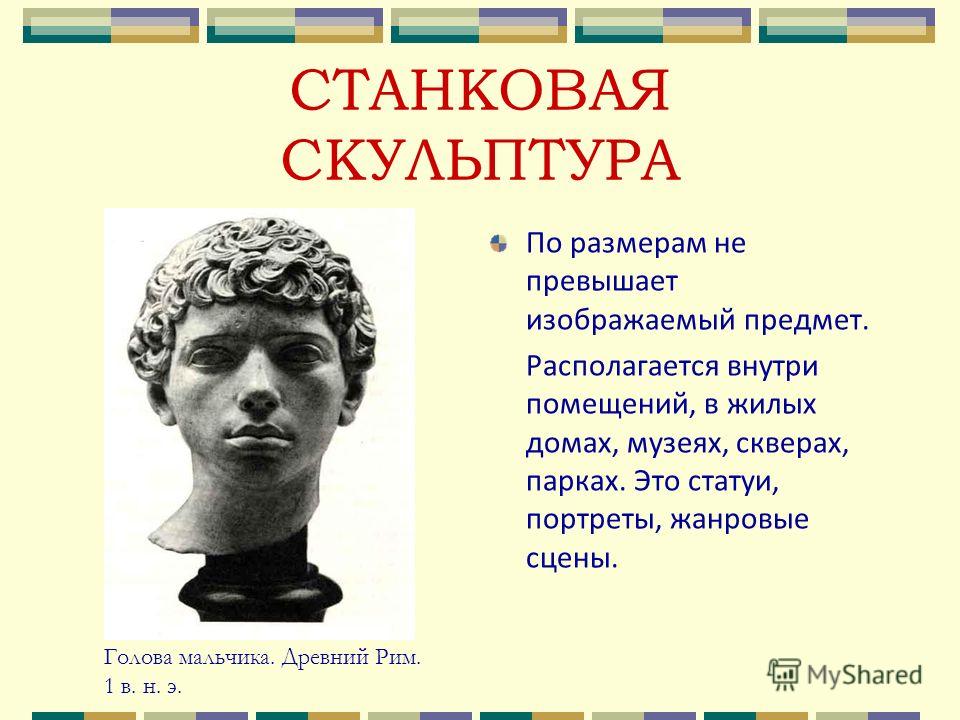 СТАНКОВАЯ СКУЛЬПТУРА

По размерам не превышает изображаемый предмет.

Располагается внутри помещений, в жилых домах, музеях, скверах, парках. Это статуи, портреты, жанровые сцены.

Голова мальчика. Древний Рим. 1 в. н. э.

MyShared